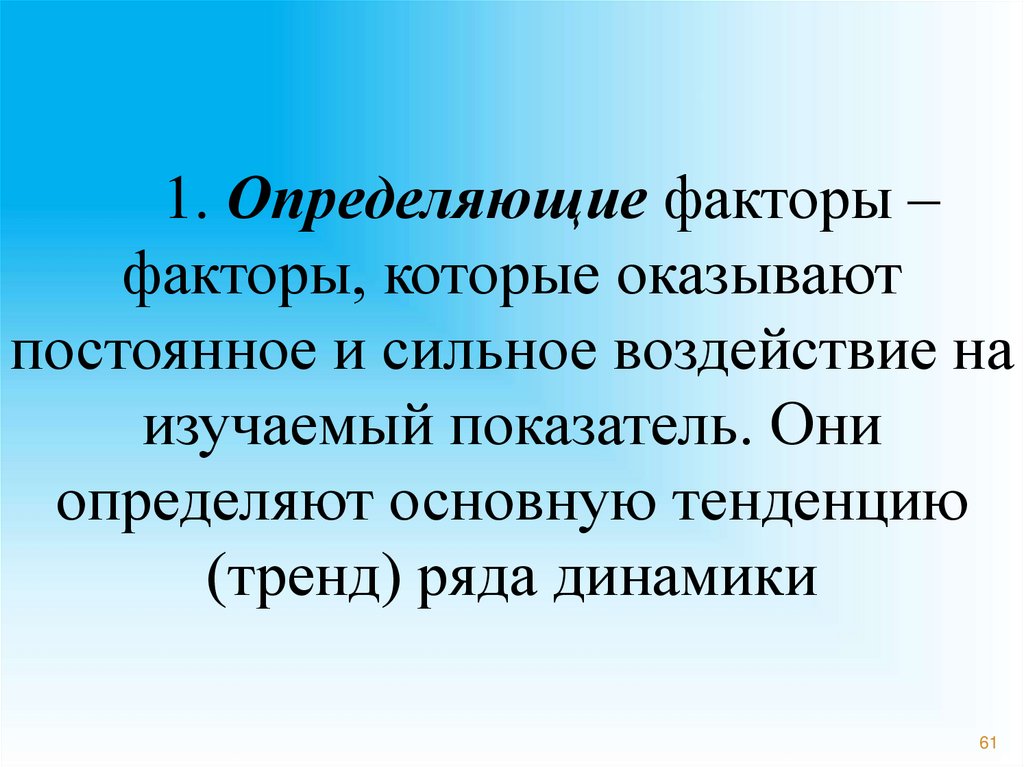 1. Определяющие факторы – факторы, которые оказывают постоянное и сильное воздействие на изучаемый показатель. Они определяют основную тенденцию (тренд) ряда динамики

61